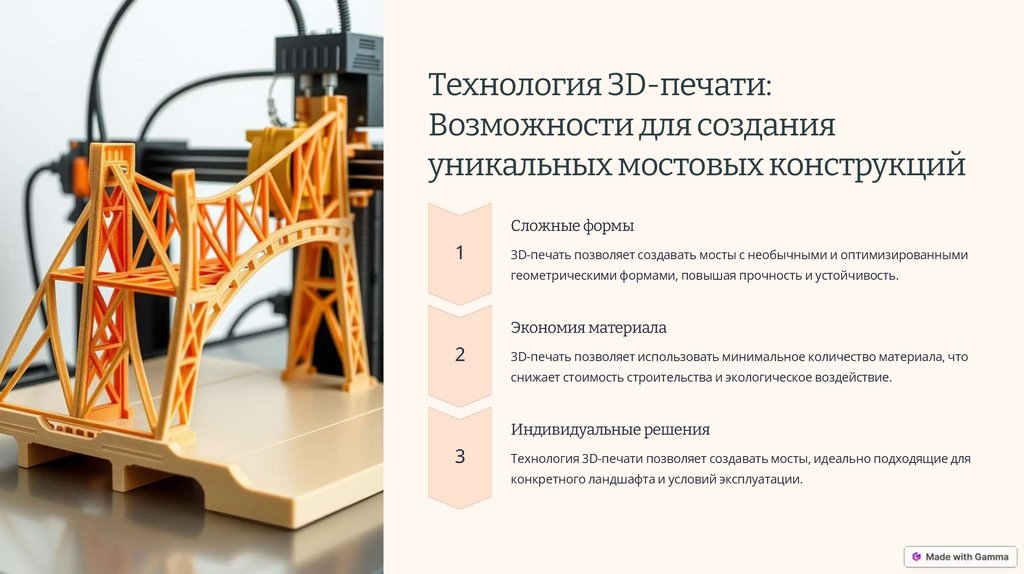 Технология 3D-печати: Возможности для создания уникальных мостовых конструкций

1

Сложные формы

3D-печать позволяет создавать мосты с необычными и оптимизированными геометрическими формами, повышая прочность и устойчивость.

2

Экономия материала

3D-печать позволяет использовать минимальное количество материала, что снижает стоимость строительства и экологическое воздействие.

3

Индивидуальные решения

Технология 3D-печати позволяет создавать мосты, идеально подходящие для конкретного ландшафта и условий эксплуатации.

Made with Gamma